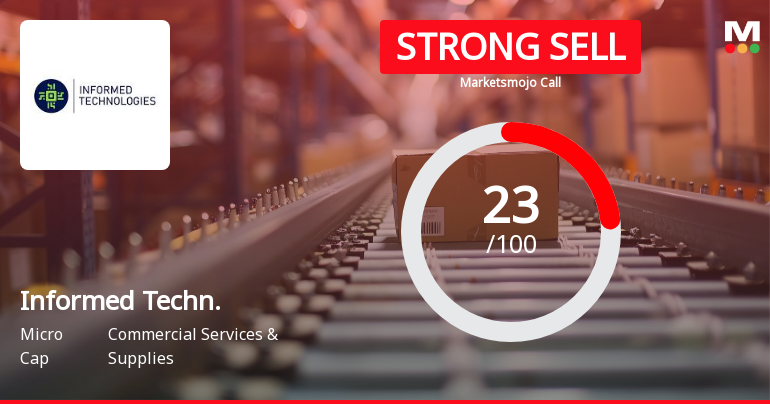 INFORMED TECHNOLOGIES

STRONG SELL

Marketsmojo Call

M

23
/100

Informed Techn.

Micro Cap

Commercial Services & Supplies